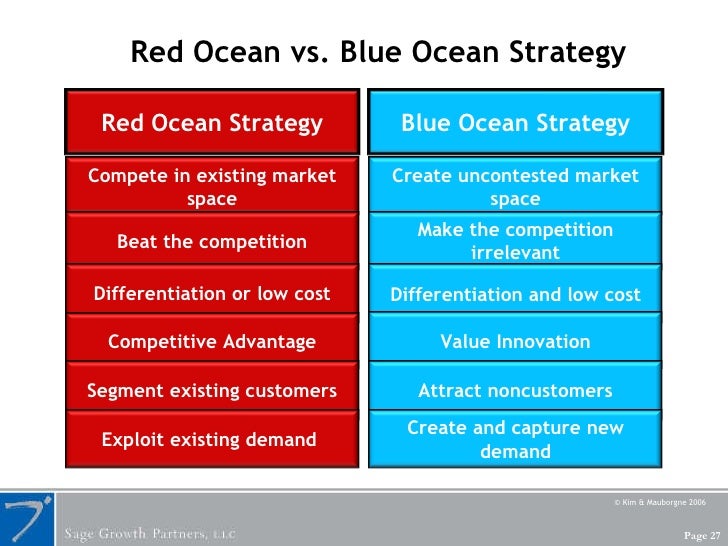 Red Ocean vs. Blue Ocean Strategy

| Red Ocean Strategy | Blue Ocean Strategy |
|---|---|
| Compete in existing market space | Create uncontested market space |
| Beat the competition | Make the competition irrelevant |
| Differentiation or low cost | Differentiation and low cost |
| Competitive Advantage | Value Innovation |
| Segment existing customers | Attract noncustomers |
| Exploit existing demand | Create and capture new demand |

© Kim & Mauborgne 2006

Sage Growth Partners, LLC

Page 27